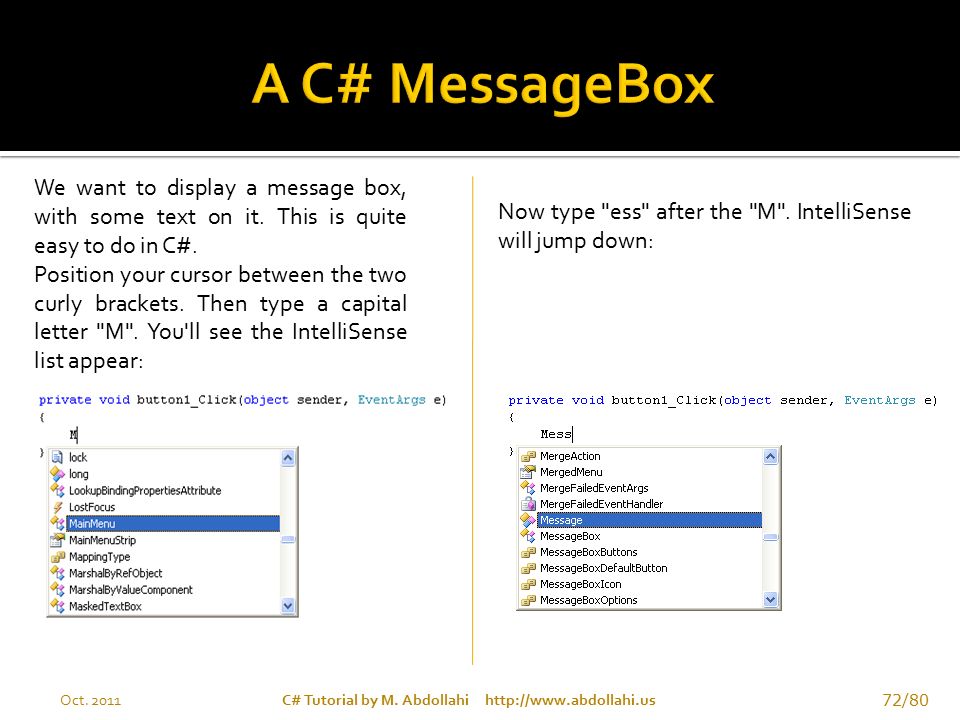 A C# MessageBox

We want to display a message box, with some text on it. This is quite easy to do in C#.
Position your cursor between the two curly brackets. Then type a capital letter "M". You'll see the IntelliSense list appear:

private void button1_Click(object sender, EventArgs e)
{
M
}

lock
long
LookupBindingPropertiesAttribute
LostFocus
MainMenu
MainMenuStrip
MappingType
MarshalByRefObject
MarshalByValueComponent
MaskedTextBox

Now type "ess" after the "M". IntelliSense will jump down:

private void button1_Click(object sender, EventArgs e)
{
Mess
}

MergeAction
MergedMenu
MergeFailedEventArgs
MergeFailedEventHandler
Message
MessageBox
MessageBoxButtons
MessageBoxDefaultButton
MessageBoxIcon
MessageBoxOptions

Oct. 2011 C# Tutorial by M. Abdollahi http://www.abdollahi.us 72/80